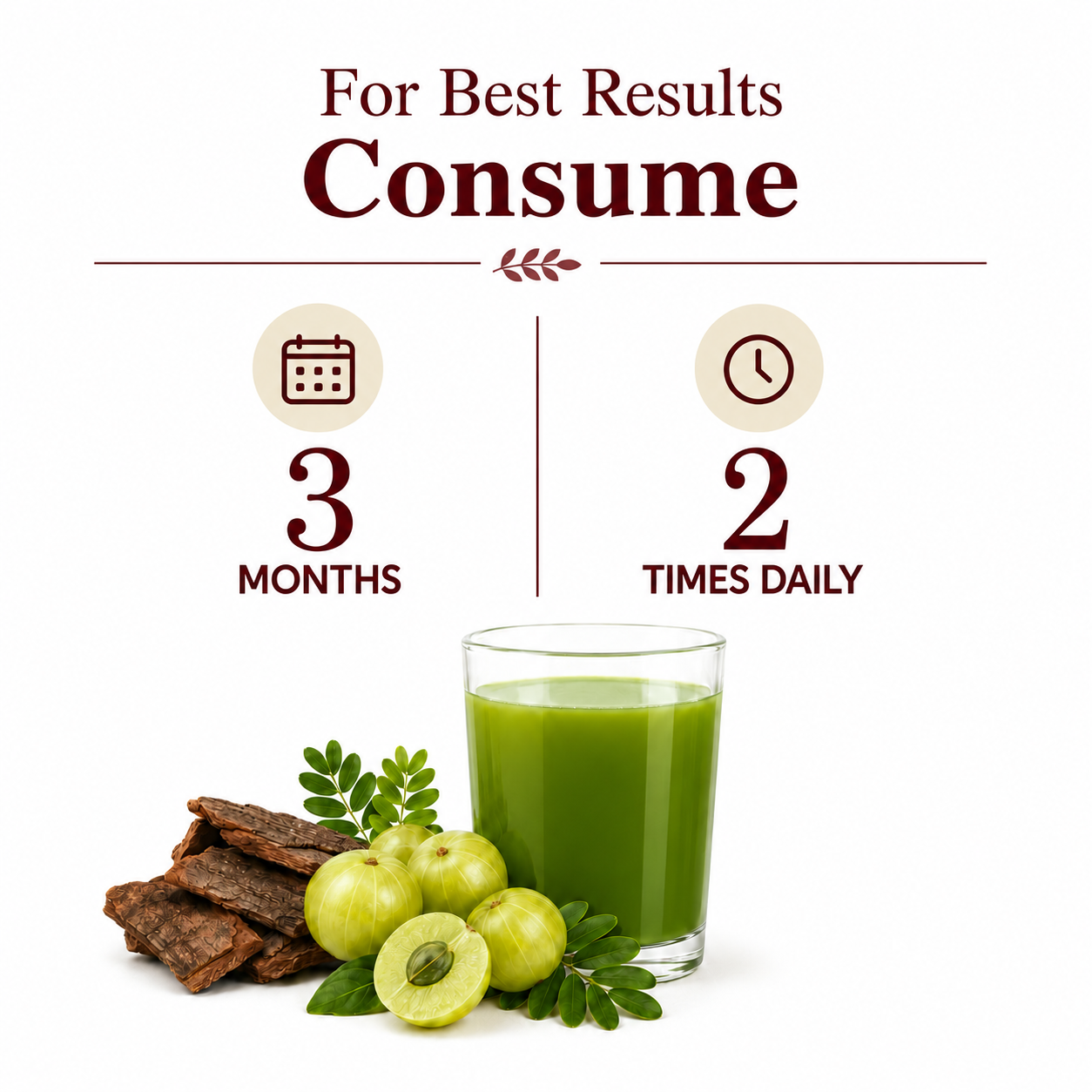 For Best Results
Consume

3
MONTHS

2
TIMES DAILY